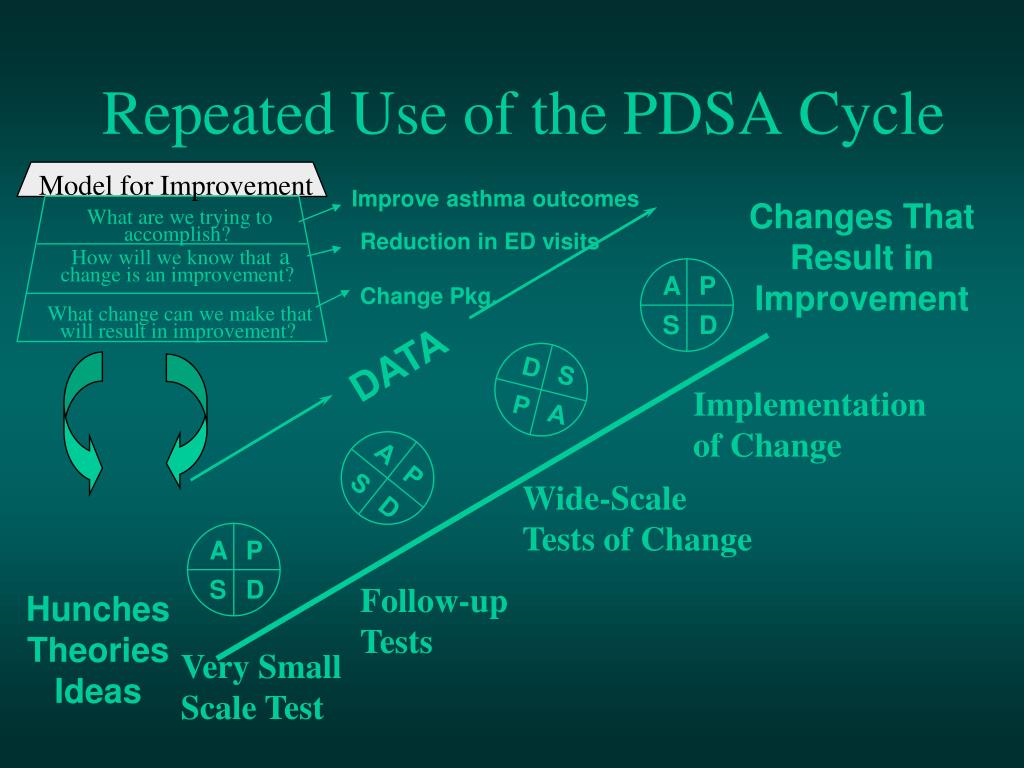 Repeated Use of the PDSA Cycle

Model for Improvement

What are we trying to accomplish?

How will we know that a change is an improvement?

What change can we make that will result in improvement?

Improve asthma outcomes

Reduction in ED visits

Change Pkg.

Changes That Result in Improvement

A P
S D

DATA

D S
P A

Implementation of Change

A P
S D

Wide-Scale Tests of Change

A P
S D

Follow-up Tests

Hunches Theories Ideas

Very Small Scale Test